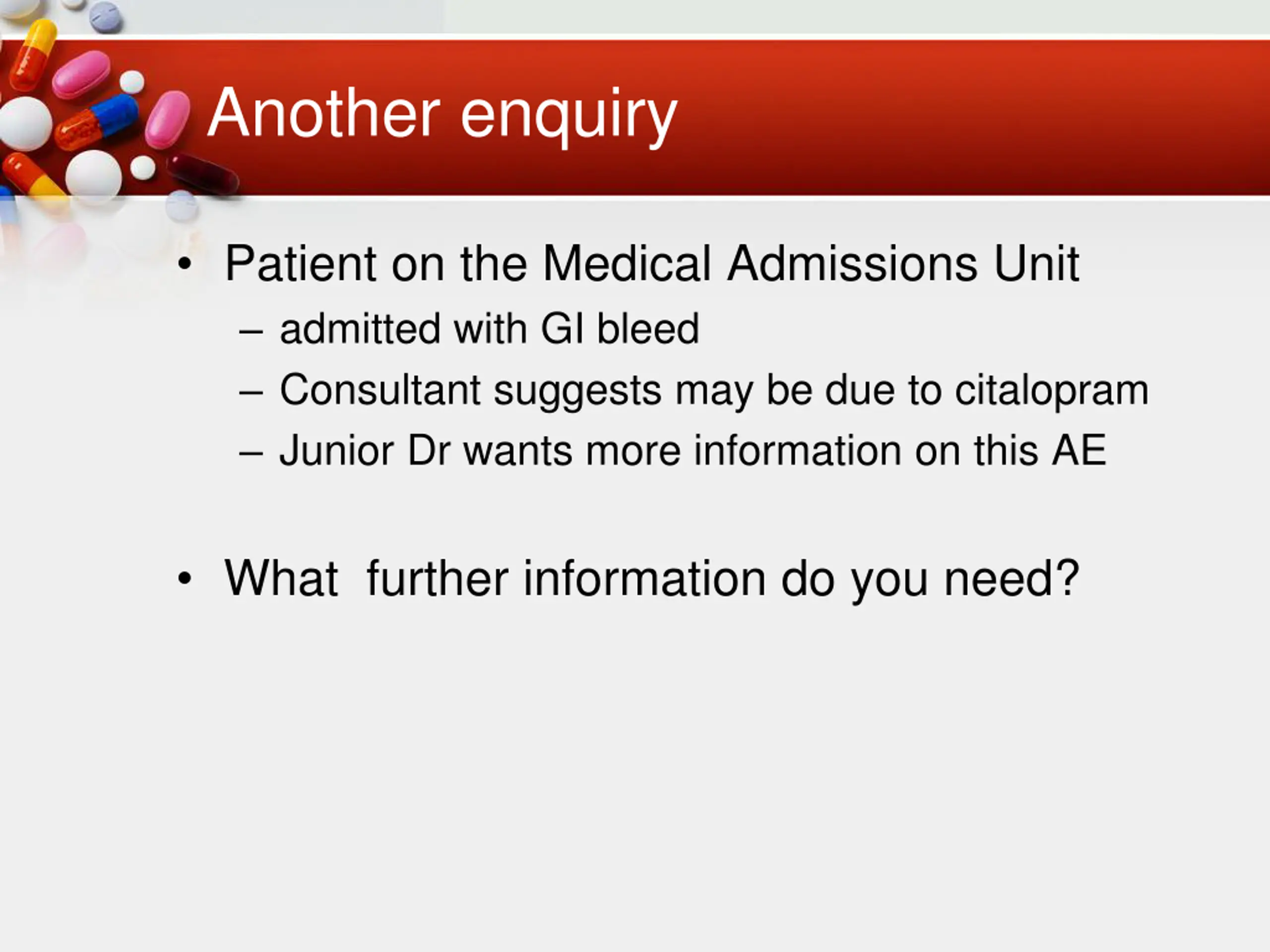 Another enquiry

• Patient on the Medical Admissions Unit
  – admitted with GI bleed
  – Consultant suggests may be due to citalopram
  – Junior Dr wants more information on this AE

• What  further information do you need?